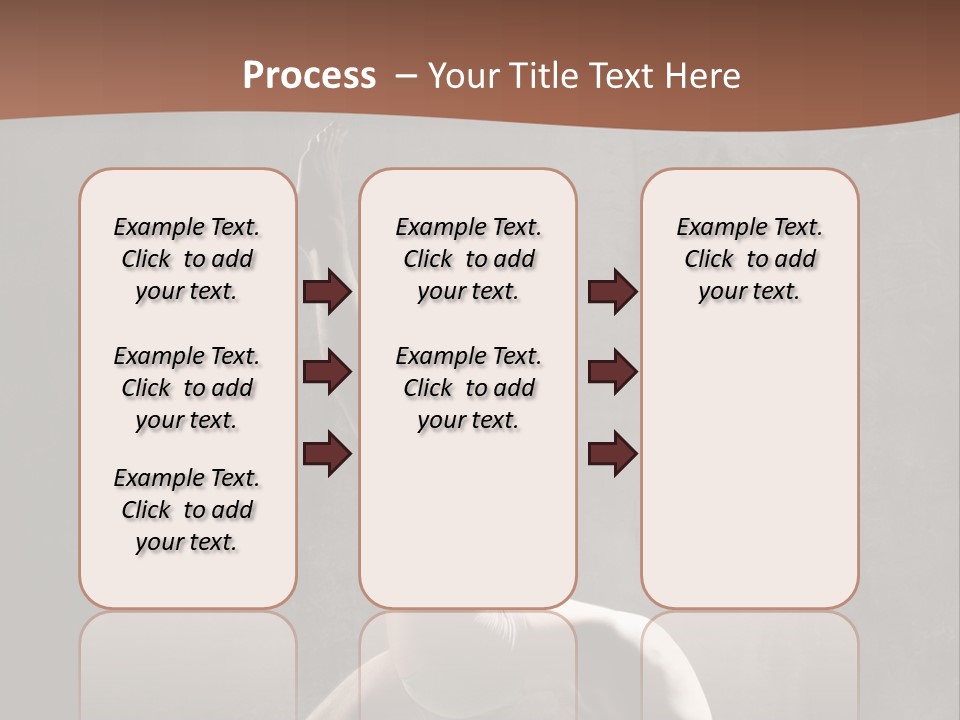 Process – Your Title Text Here

Example Text. Click to add your text.

Example Text. Click to add your text.

Example Text. Click to add your text.

Example Text. Click to add your text.

Example Text. Click to add your text.

Example Text. Click to add your text.